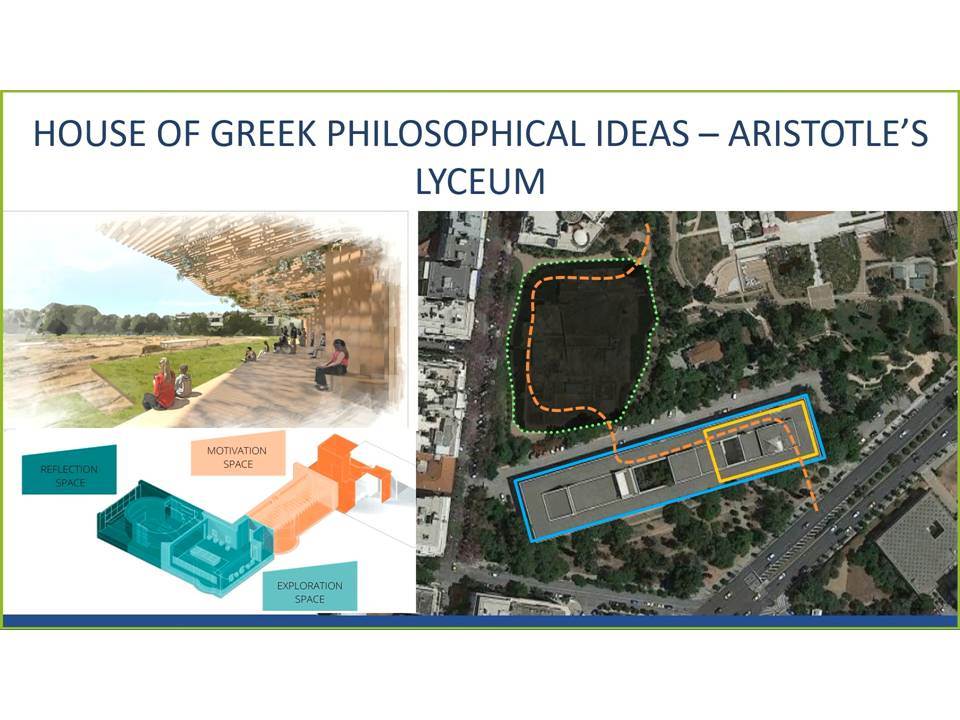 HOUSE OF GREEK PHILOSOPHICAL IDEAS – ARISTOTLE'S LYCEUM

REFLECTION SPACE

MOTIVATION SPACE

EXPLORATION SPACE